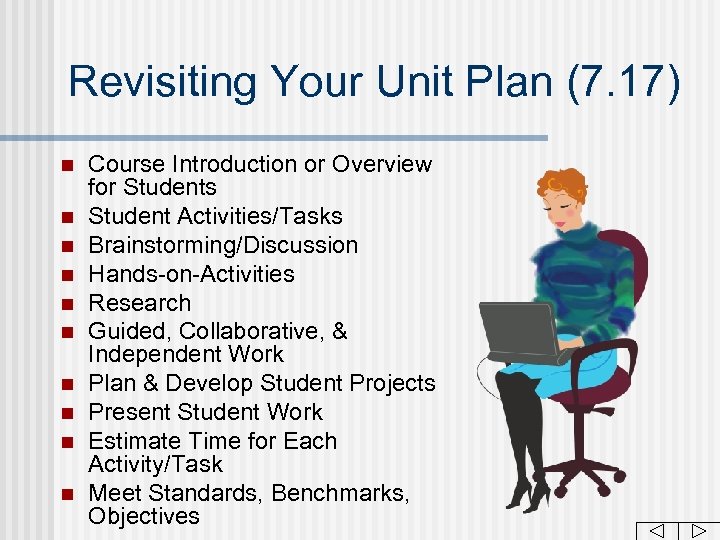 Revisiting Your Unit Plan (7.17)

- Course Introduction or Overview for Students
- Student Activities/Tasks
- Brainstorming/Discussion
- Hands-on-Activities
- Research
- Guided, Collaborative, & Independent Work
- Plan & Develop Student Projects
- Present Student Work
- Estimate Time for Each Activity/Task
- Meet Standards, Benchmarks, Objectives